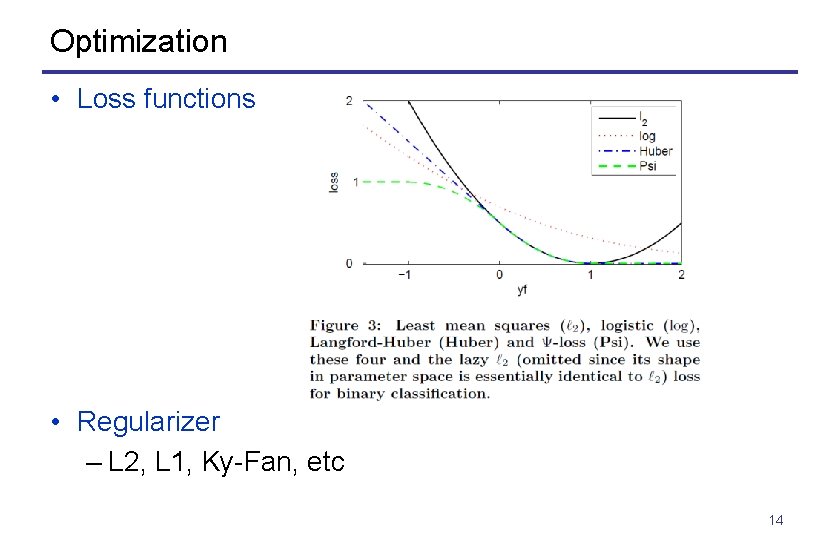 Optimization

• Loss functions

2
1
0
loss
−1
0
1
2
yf
$l_2$
log
Huber
Psi

Figure 3: Least mean squares ($\ell_2$), logistic (log), Langford-Huber (Huber) and $\Psi$-loss (Psi). We use these four and the lazy $\ell_2$ (omitted since its shape in parameter space is essentially identical to $\ell_2$) loss for binary classification.

• Regularizer
– L2, L1, Ky-Fan, etc

14